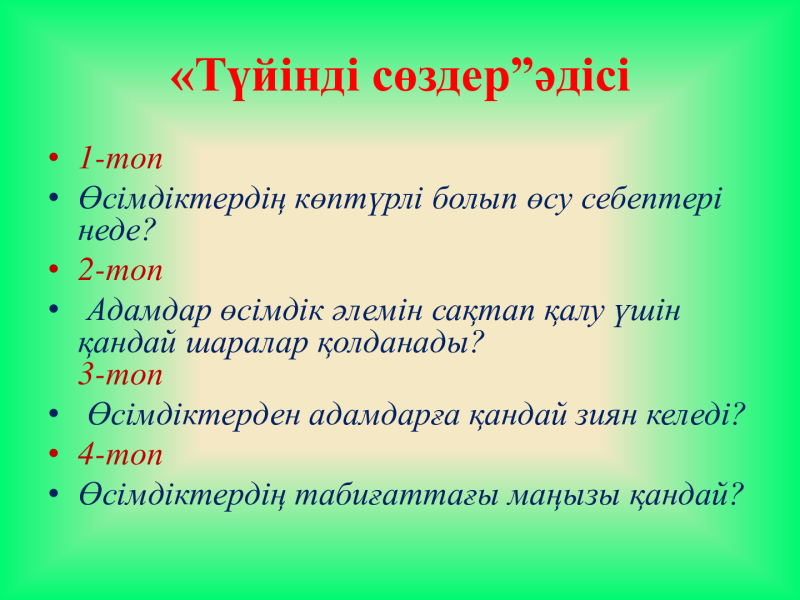 «Түйінді сөздер”әдісі

• 1-топ
• Өсімдіктердің көптүрлі болып өсу себептері неде?
• 2-топ
• Адамдар өсімдік әлемін сақтап қалу үшін қандай шаралар қолданады?
3-топ
• Өсімдіктерден адамдарға қандай зиян келеді?
• 4-топ
• Өсімдіктердің табиғаттағы маңызы қандай?